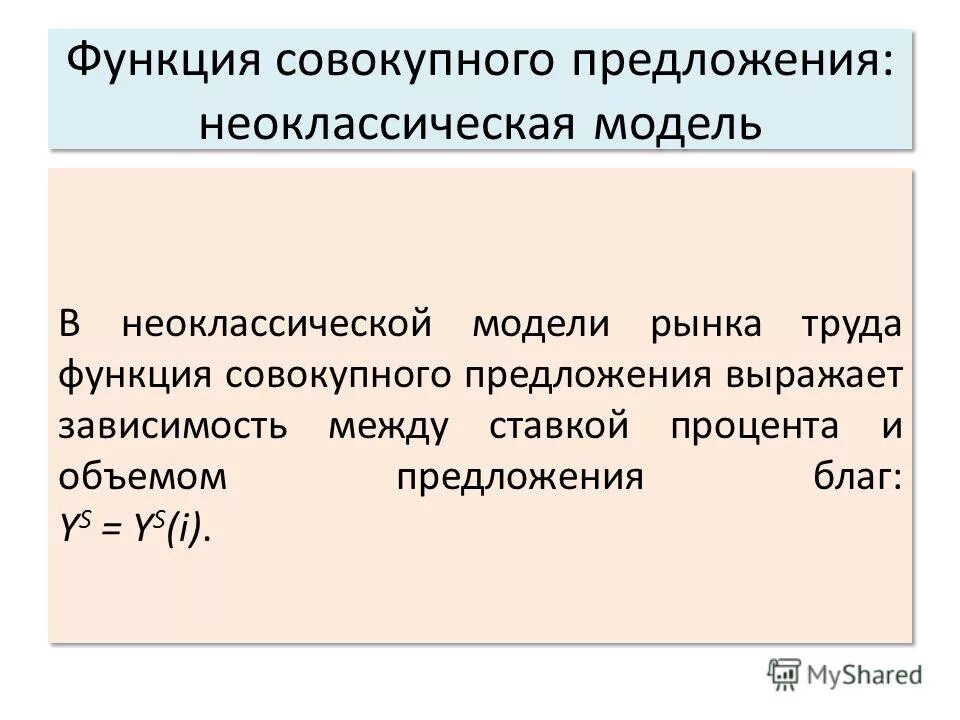 Функция совокупного предложения: неоклассическая модель

В неоклассической модели рынка труда функция совокупного предложения выражает зависимость между ставкой процента и объемом предложения благ: $Y^S = Y^S(i)$.

MyShared